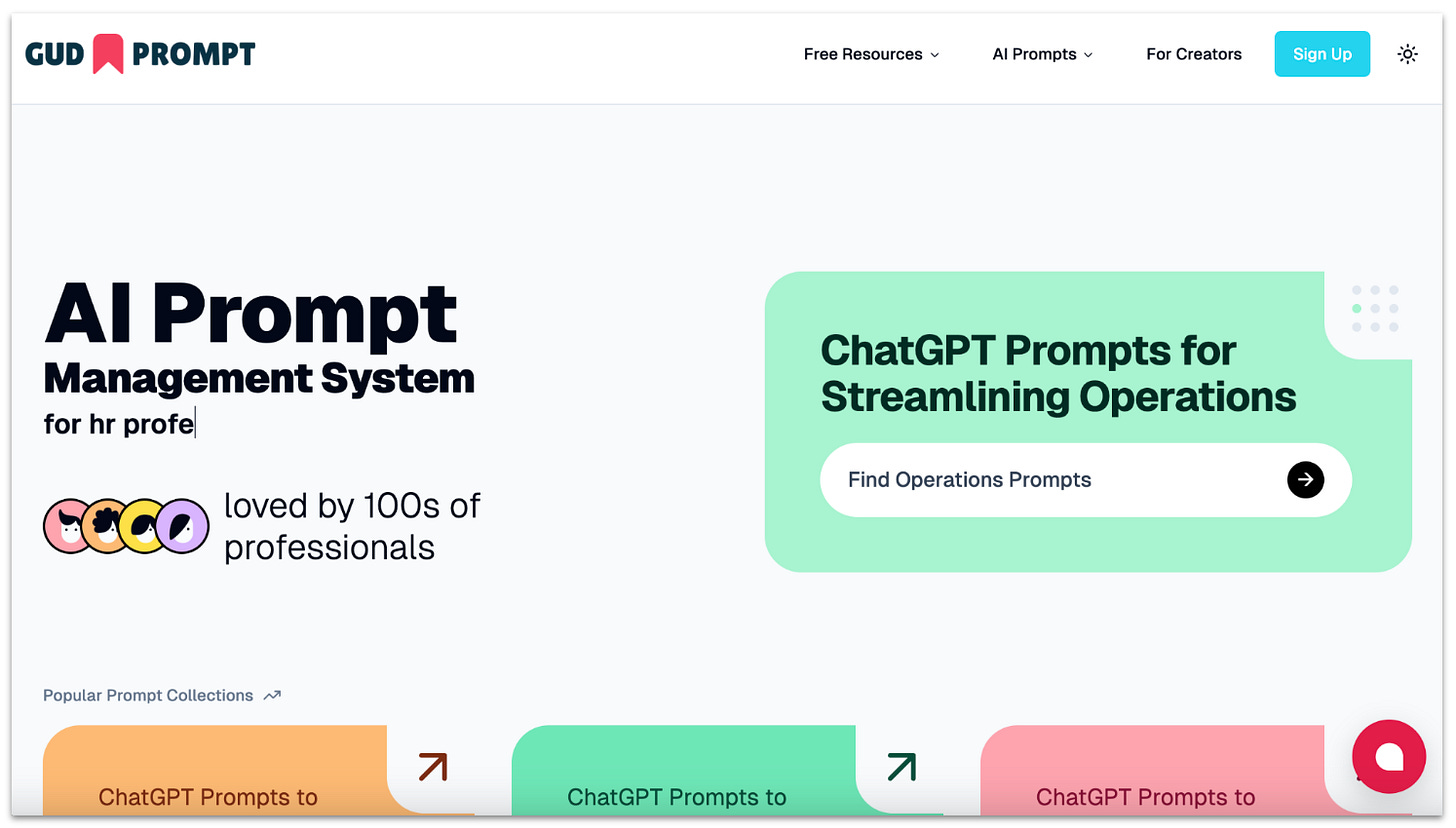 GUD PROMPT

Free Resources AI Prompts For Creators Sign Up

AI Prompt
Management System
for hr profe

loved by 100s of professionals

ChatGPT Prompts for Streamlining Operations

Find Operations Prompts

Popular Prompt Collections

ChatGPT Prompts to

ChatGPT Prompts to

ChatGPT Prompts to